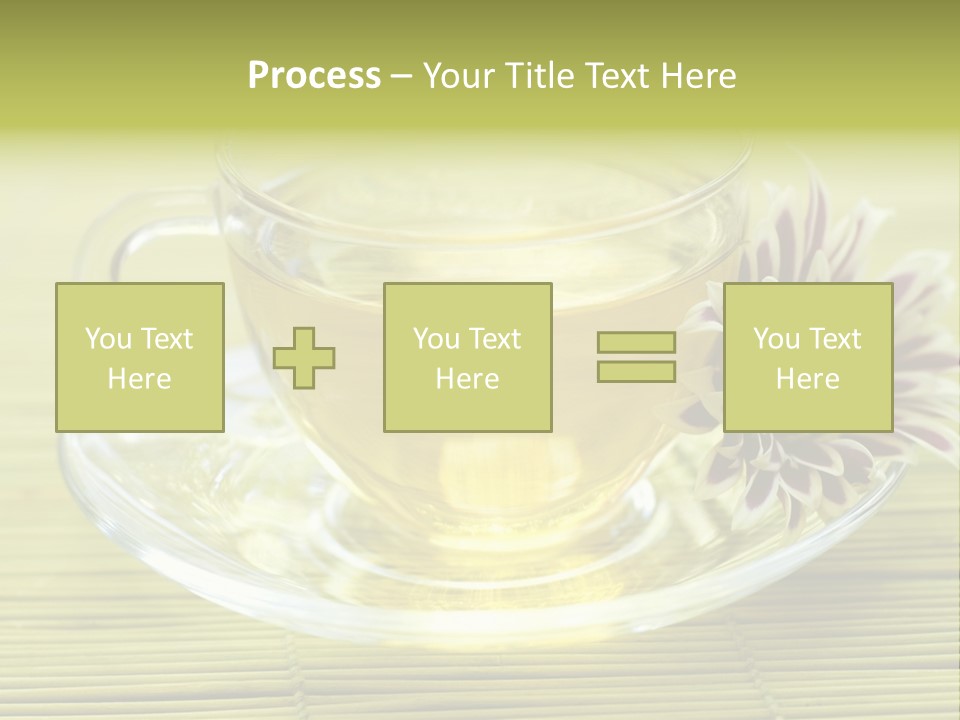 Process – Your Title Text Here

You Text Here

You Text Here

You Text Here